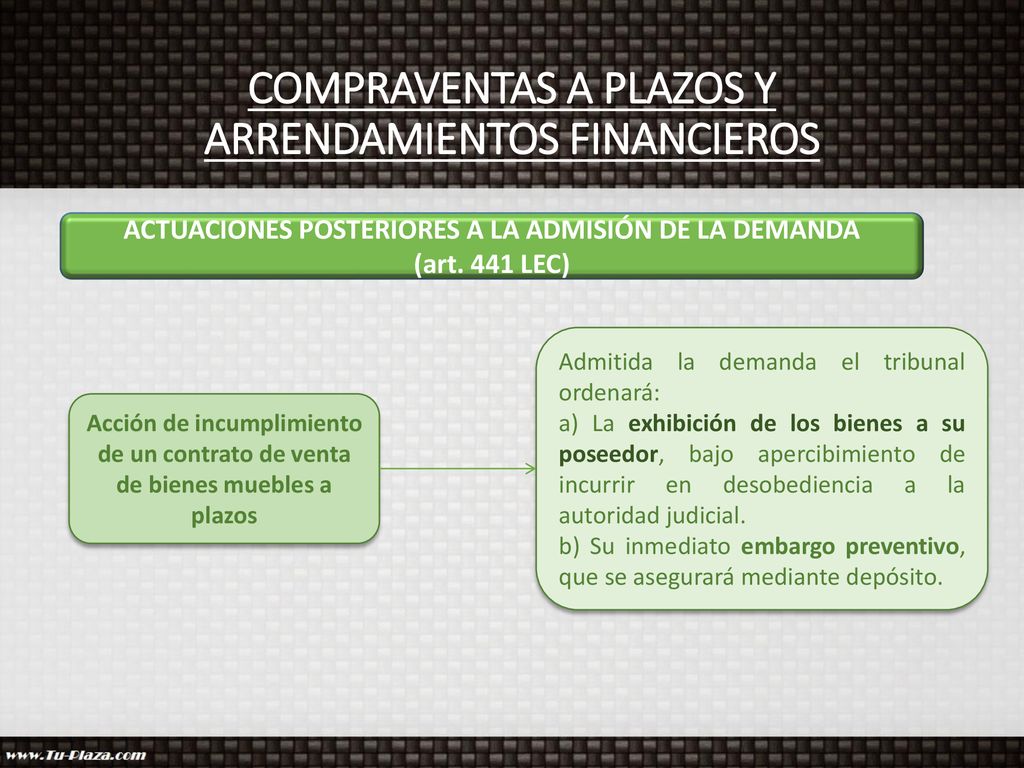 COMPRAVENTAS A PLAZOS Y ARRENDAMIENTOS FINANCIEROS

ACTUACIONES POSTERIORES A LA ADMISIÓN DE LA DEMANDA (art. 441 LEC)

Acción de incumplimiento de un contrato de venta de bienes muebles a plazos

Admitida la demanda el tribunal ordenará:
a) La exhibición de los bienes a su poseedor, bajo apercibimiento de incurrir en desobediencia a la autoridad judicial.
b) Su inmediato embargo preventivo, que se asegurará mediante depósito.

www.Tu-Plaza.com